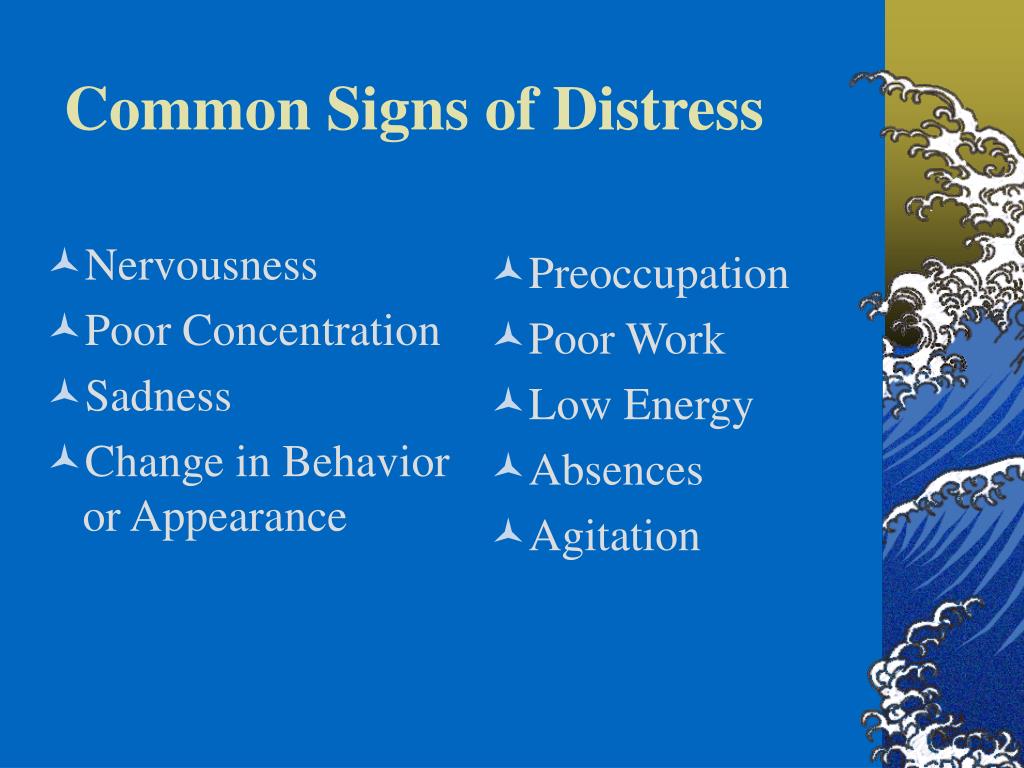 Common Signs of Distress

Nervousness
Poor Concentration
Sadness
Change in Behavior or Appearance

Preoccupation
Poor Work
Low Energy
Absences
Agitation